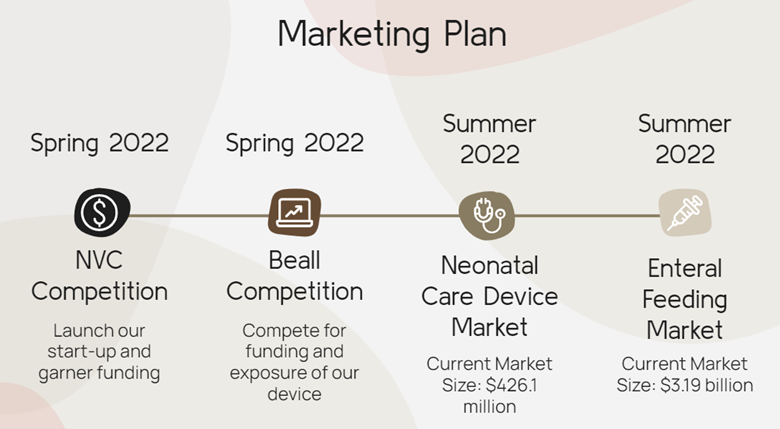 Marketing Plan

Spring 2022

NVC Competition

Launch our start-up and garner funding

Spring 2022

Beall Competition

Compete for funding and exposure of our device

Summer 2022

Neonatal Care Device Market

Current Market Size: \$426.1 million

Summer 2022

Enteral Feeding Market

Current Market Size: \$3.19 billion